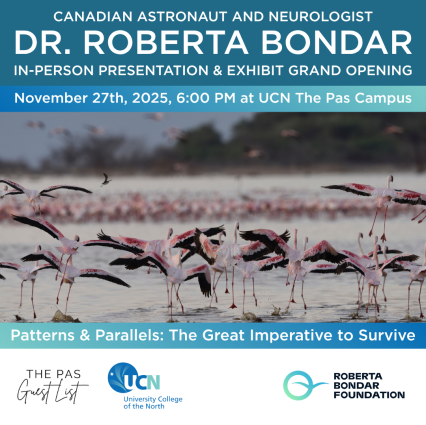 CANADIAN ASTRONAUT AND NEUROLOGIST
DR. ROBERTA BONDAR
IN-PERSON PRESENTATION & EXHIBIT GRAND OPENING

November 27th, 2025, 6:00 PM at UCN The Pas Campus

Patterns & Parallels: The Great Imperative to Survive

THE PAS
Guest List

UCN
University College of the North

ROBERTA
BONDAR
FOUNDATION